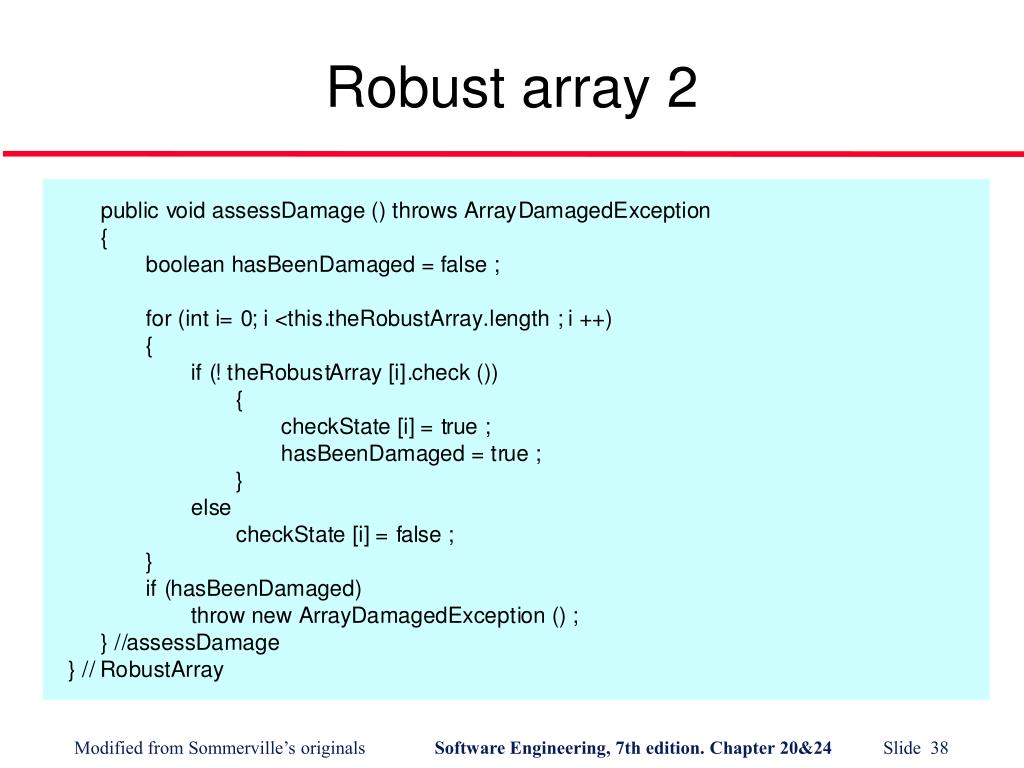 Robust array 2

public void assessDamage () throws ArrayDamagedException
{
boolean hasBeenDamaged = false ;

for (int i= 0; i <this.theRobustArray.length ; i ++)
{
if (! theRobustArray [i].check ())
{
checkState [i] = true ;
hasBeenDamaged = true ;
}
else
checkState [i] = false ;
}
if (hasBeenDamaged)
throw new ArrayDamagedException () ;
} //assessDamage
} // RobustArray

Modified from Sommerville's originals

Software Engineering, 7th edition. Chapter 20&24

Slide 38